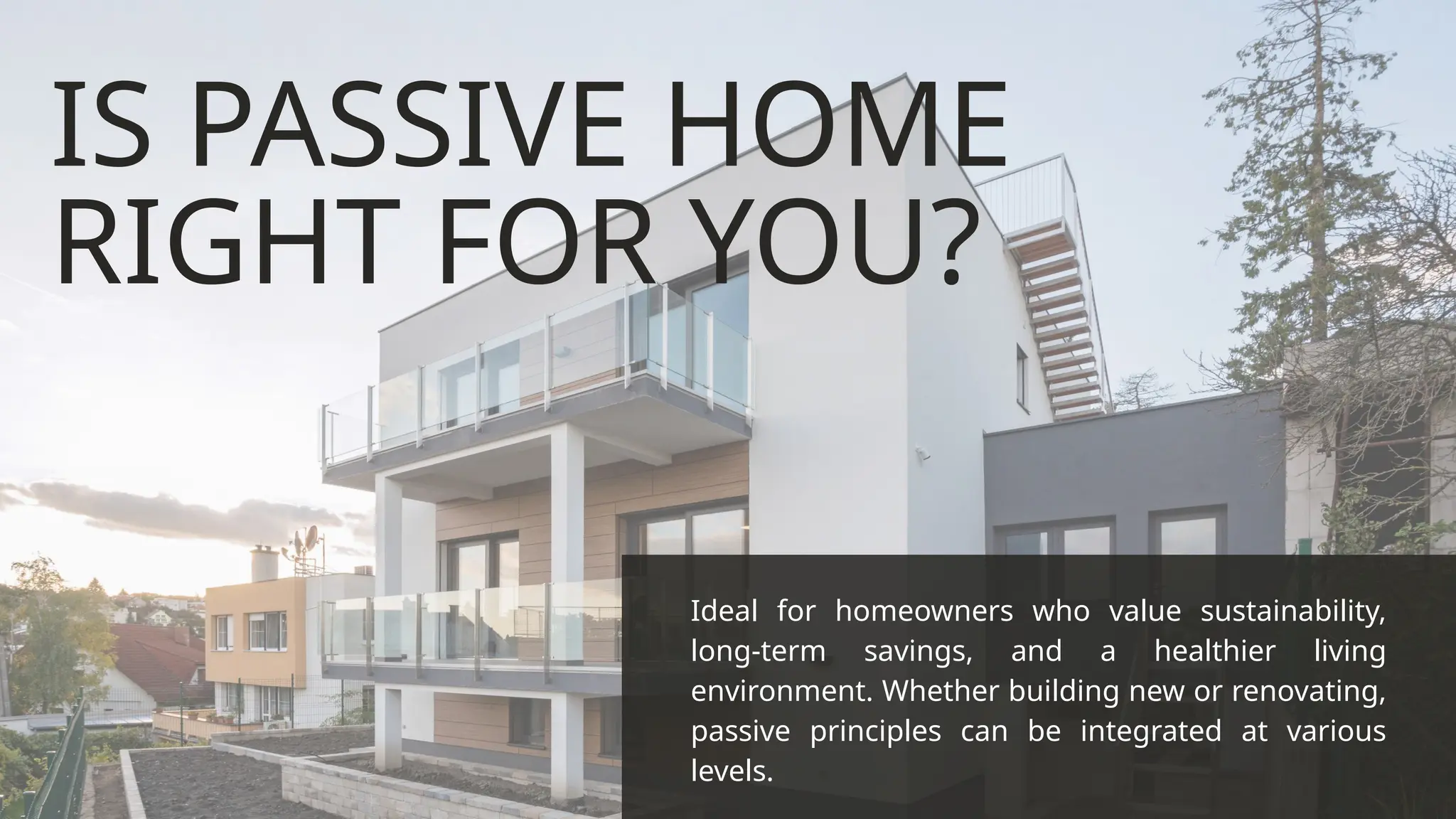 IS PASSIVE HOME RIGHT FOR YOU?

Ideal for homeowners who value sustainability, long-term savings, and a healthier living environment. Whether building new or renovating, passive principles can be integrated at various levels.